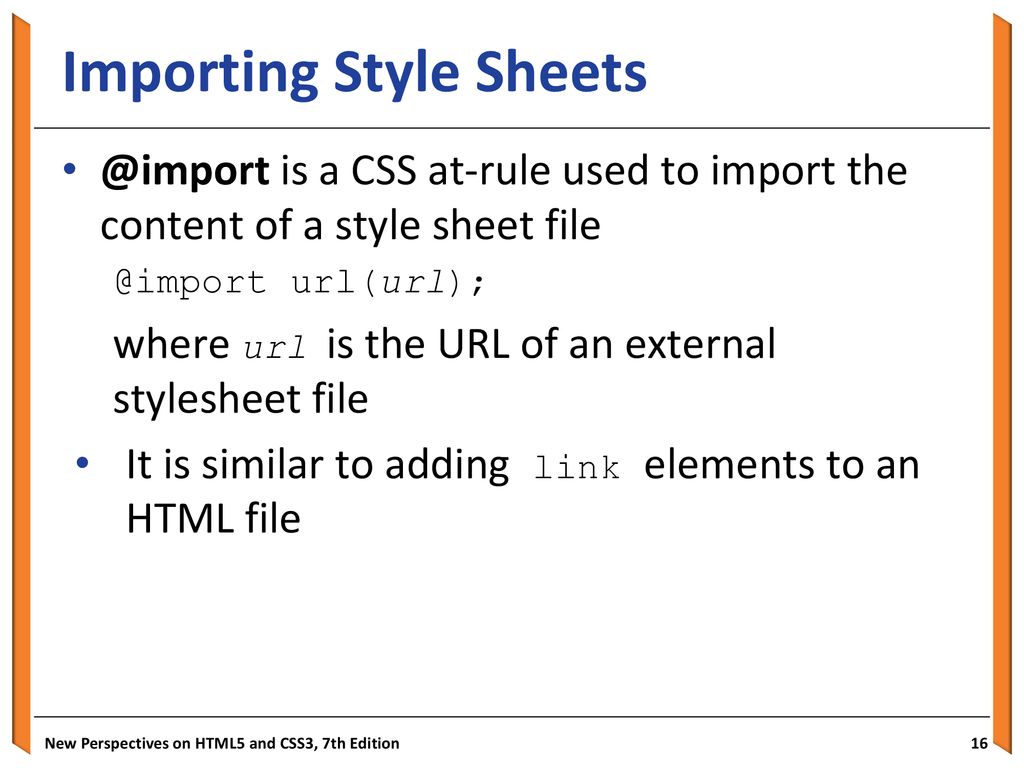 Importing Style Sheets

• @import is a CSS at-rule used to import the content of a style sheet file

@import url(url);

where url is the URL of an external stylesheet file

• It is similar to adding link elements to an HTML file

New Perspectives on HTML5 and CSS3, 7th Edition

16